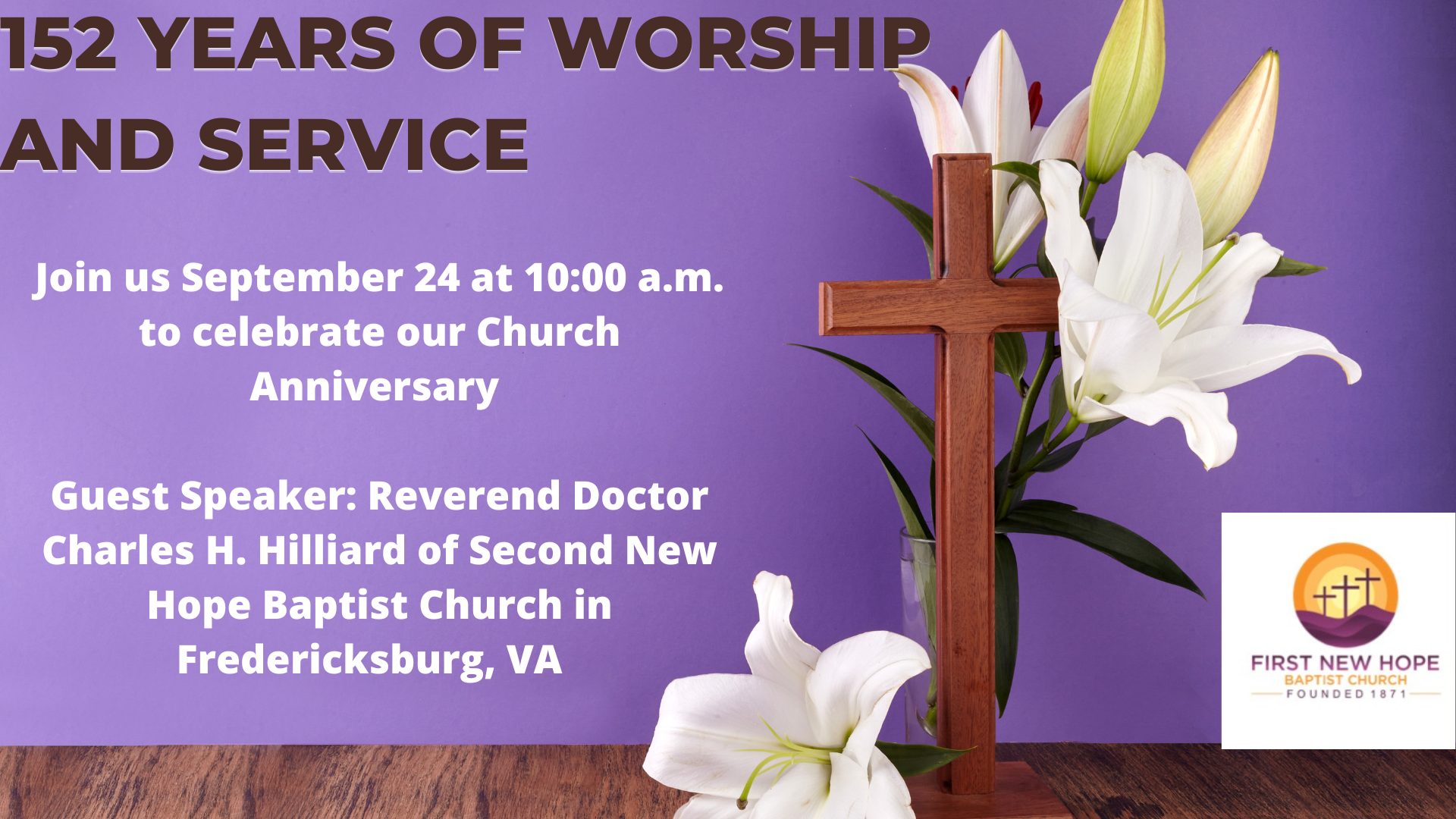 152 YEARS OF WORSHIP AND SERVICE

Join us September 24 at 10:00 a.m. to celebrate our Church Anniversary

Guest Speaker: Reverend Doctor Charles H. Hilliard of Second New Hope Baptist Church in Fredericksburg, VA

FIRST NEW HOPE
BAPTIST CHURCH
FOUNDED 1871